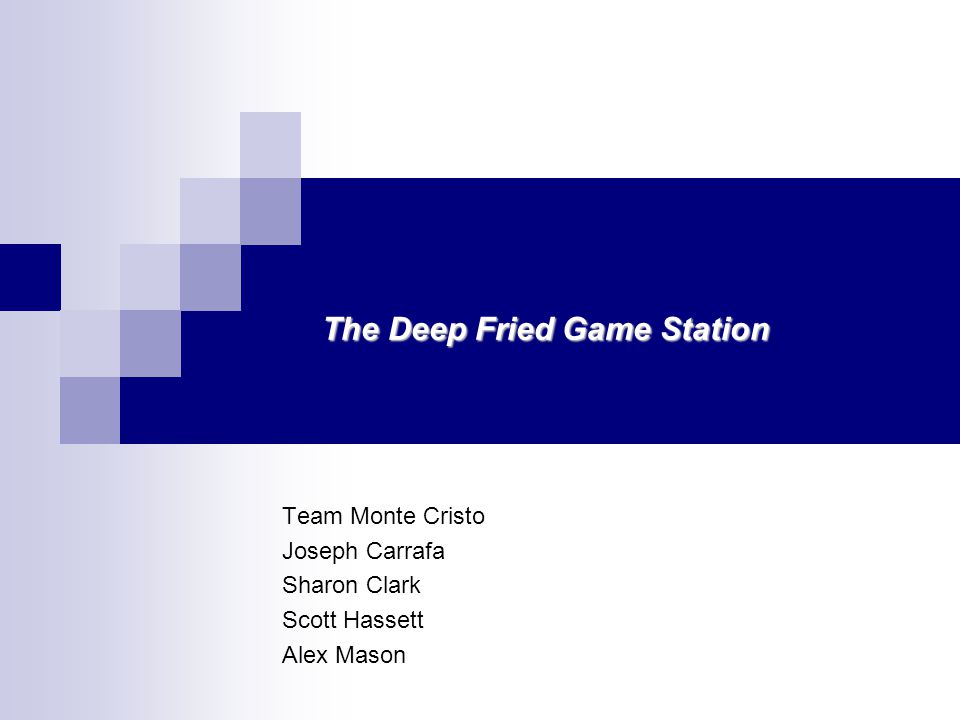 The Deep Fried Game Station

Team Monte Cristo
Joseph Carrafa
Sharon Clark
Scott Hassett
Alex Mason